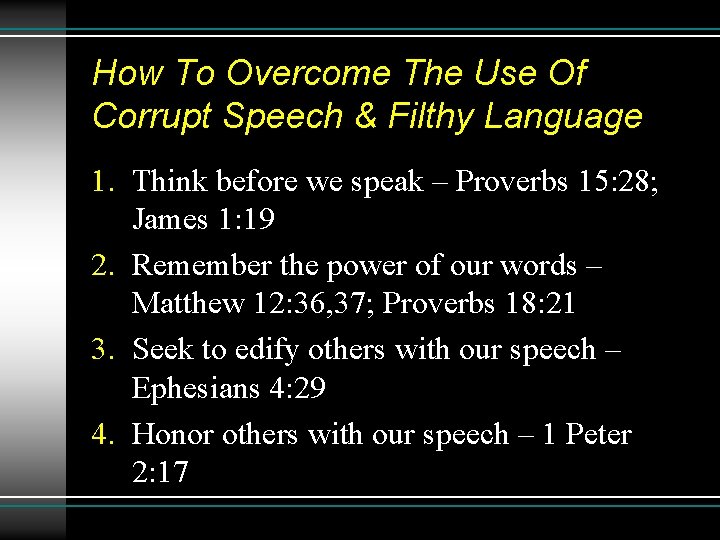 How To Overcome The Use Of Corrupt Speech & Filthy Language

1. Think before we speak – Proverbs 15:28; James 1:19
2. Remember the power of our words – Matthew 12:36,37; Proverbs 18:21
3. Seek to edify others with our speech – Ephesians 4:29
4. Honor others with our speech – 1 Peter 2:17